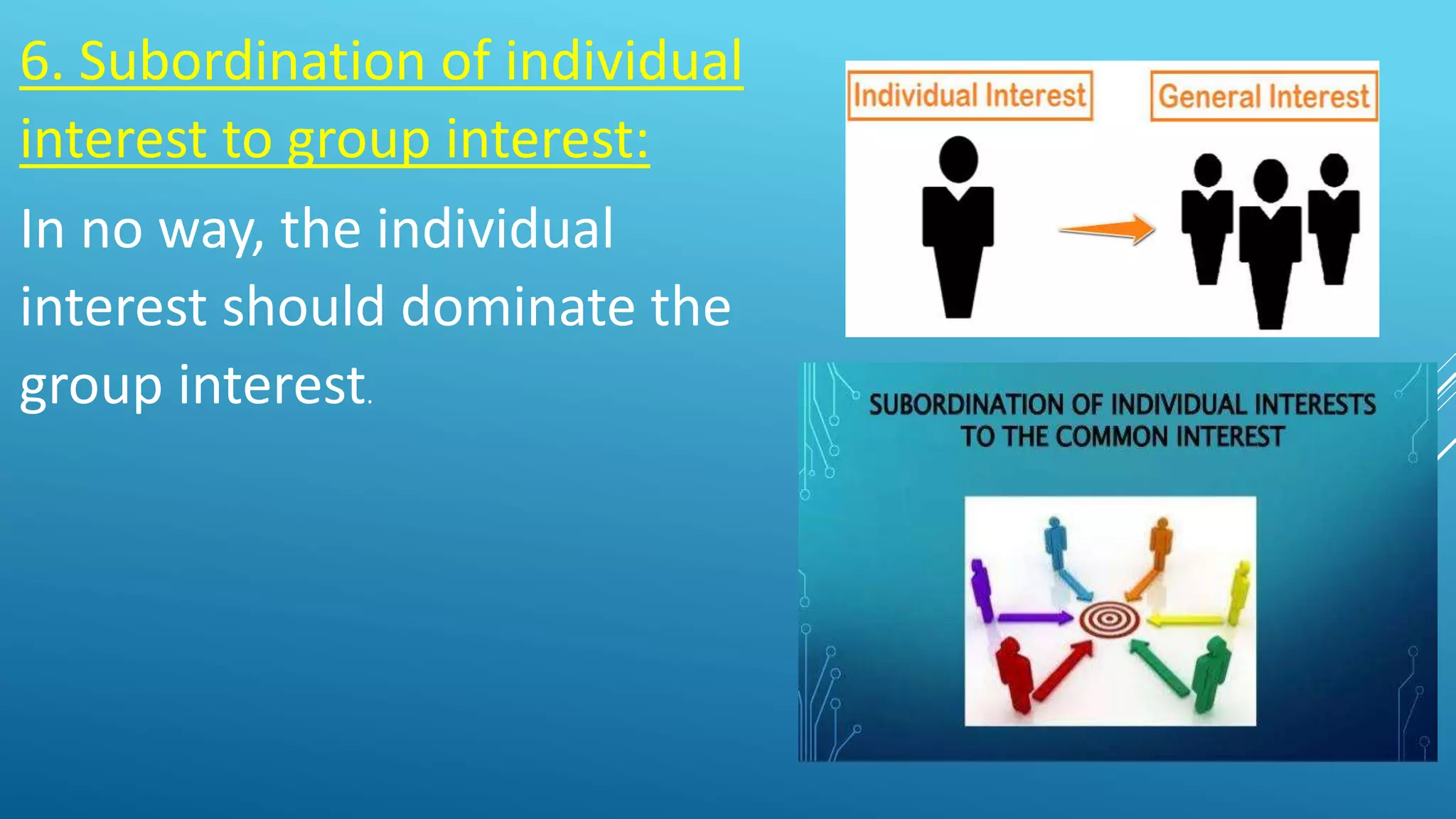 6. Subordination of individual interest to group interest:

In no way, the individual interest should dominate the group interest.

Individual Interest

General Interest

SUBORDINATION OF INDIVIDUAL INTERESTS TO THE COMMON INTEREST